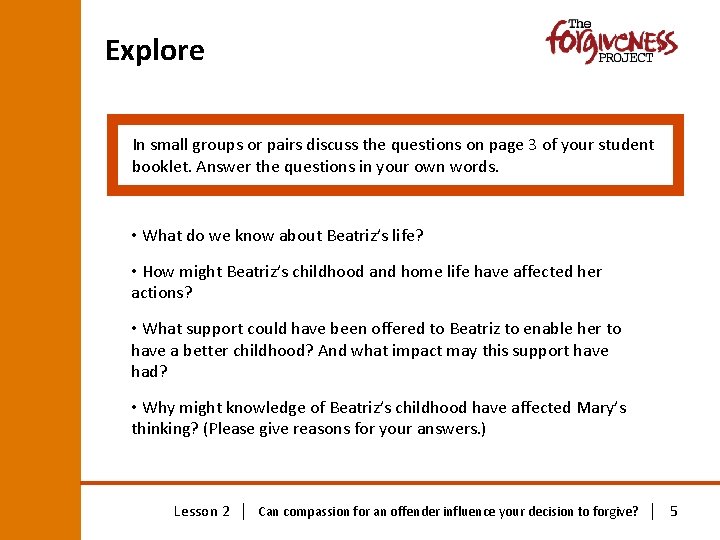 Explore

The forgiveness PROJECT

In small groups or pairs discuss the questions on page 3 of your student booklet. Answer the questions in your own words.

• What do we know about Beatriz's life?

• How might Beatriz's childhood and home life have affected her actions?

• What support could have been offered to Beatriz to enable her to have a better childhood? And what impact may this support have had?

• Why might knowledge of Beatriz's childhood have affected Mary's thinking? (Please give reasons for your answers.)

Lesson 2 | Can compassion for an offender influence your decision to forgive? | 5